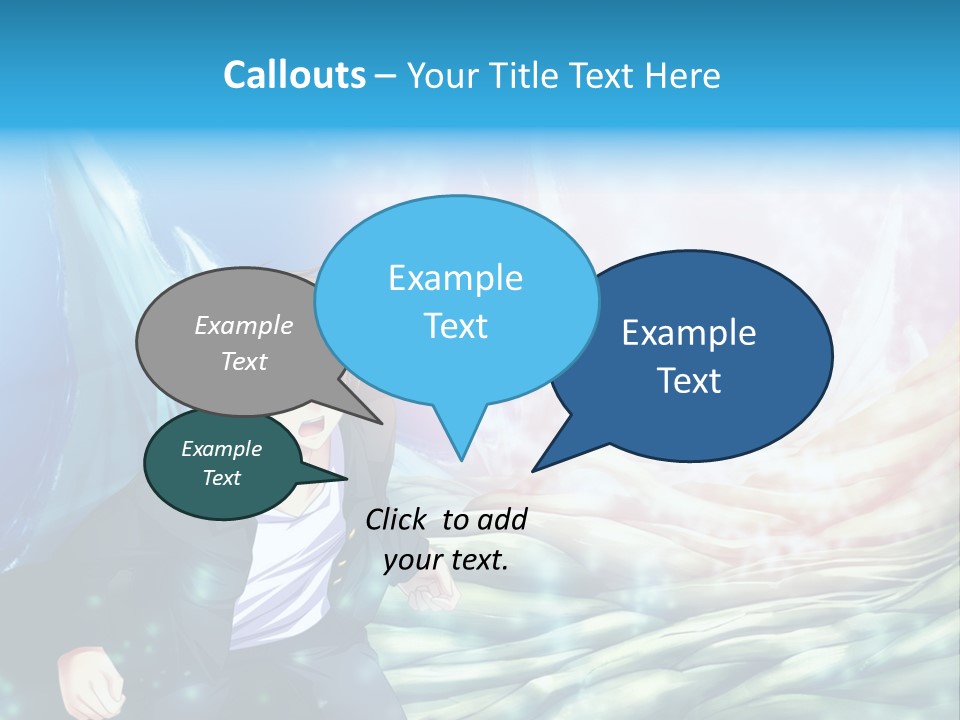 Callouts – Your Title Text Here

Example Text

Example Text

Example Text

Example Text

Click to add your text.